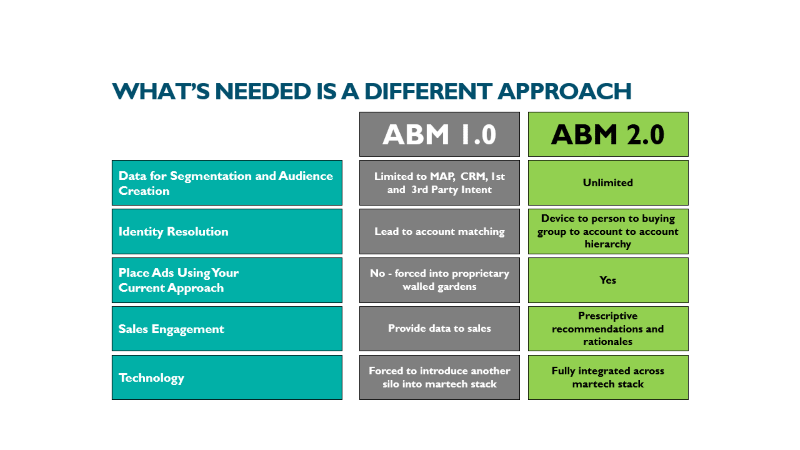 WHAT'S NEEDED IS A DIFFERENT APPROACH

| | ABM 1.0 | ABM 2.0 |
|---|---|---|
| Data for Segmentation and Audience Creation | Limited to MAP, CRM, 1st and 3rd Party Intent | Unlimited |
| Identity Resolution | Lead to account matching | Device to person to buying group to account to account hierarchy |
| Place Ads Using Your Current Approach | No - forced into proprietary walled gardens | Yes |
| Sales Engagement | Provide data to sales | Prescriptive recommendations and rationales |
| Technology | Forced to introduce another silo into martech stack | Fully integrated across martech stack |